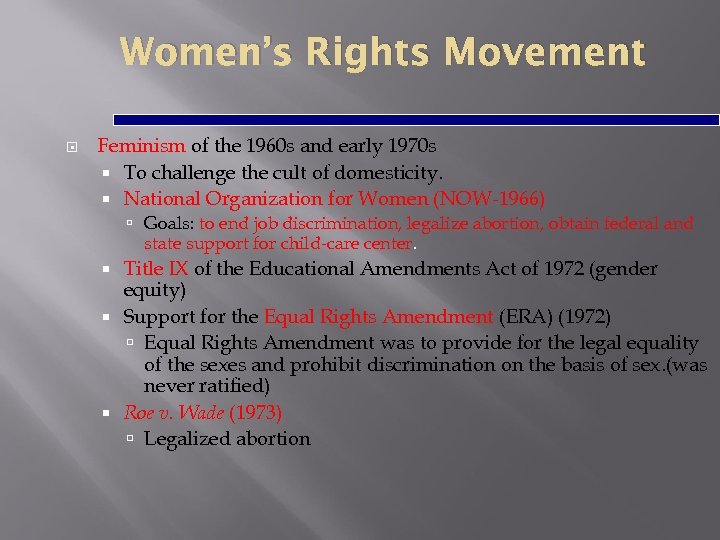 Women's Rights Movement

Feminism of the 1960s and early 1970s

To challenge the cult of domesticity.

National Organization for Women (NOW-1966)

Goals: to end job discrimination, legalize abortion, obtain federal and state support for child-care center.

Title IX of the Educational Amendments Act of 1972 (gender equity)

Support for the Equal Rights Amendment (ERA) (1972)

Equal Rights Amendment was to provide for the legal equality of the sexes and prohibit discrimination on the basis of sex.(was never ratified)

Roe v. Wade (1973)

Legalized abortion